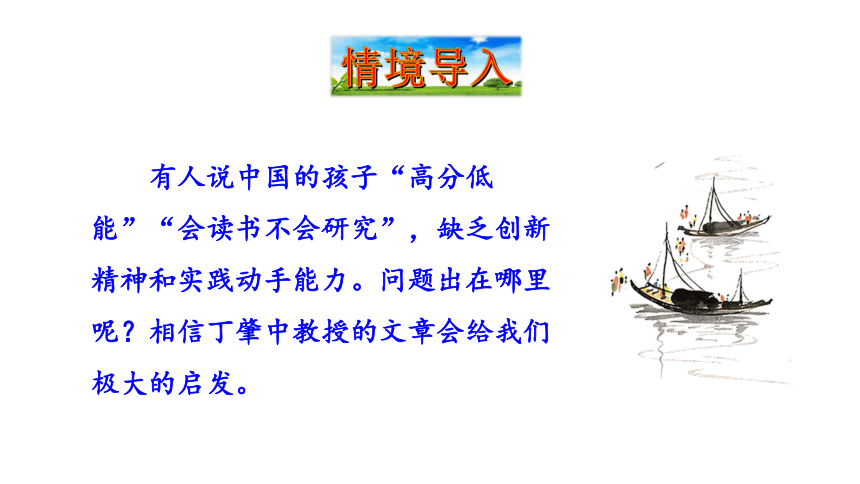 情境导入

有人说中国的孩子“高分低能”“会读书不会研究”，缺乏创新精神和实践动手能力。问题出在哪里呢？相信丁肇中教授的文章会给我们极大的启发。